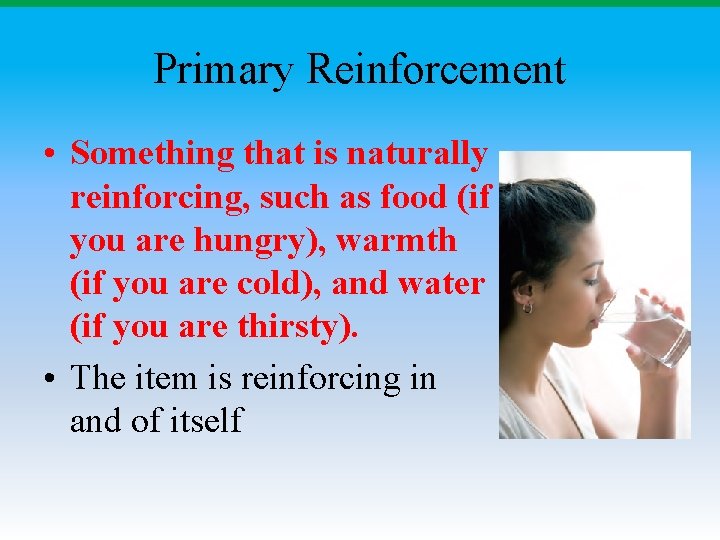 Primary Reinforcement

• Something that is naturally reinforcing, such as food (if you are hungry), warmth (if you are cold), and water (if you are thirsty).

• The item is reinforcing in and of itself